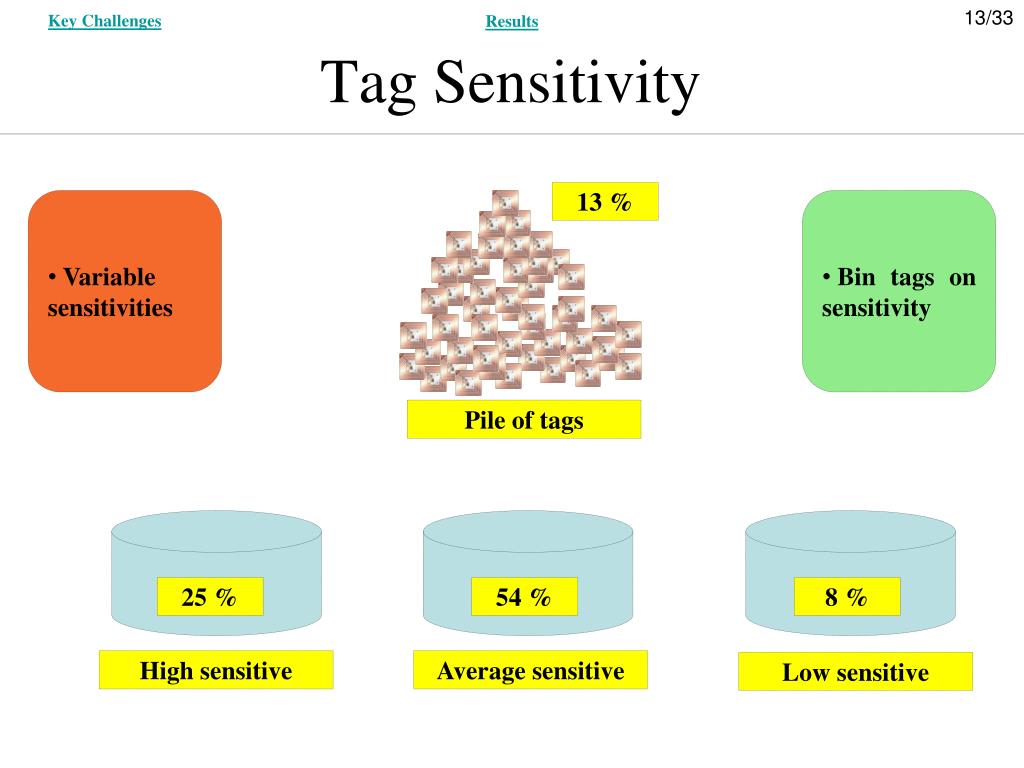 Key Challenges

Results

13/33

Tag Sensitivity

• Variable sensitivities

13 %

Pile of tags

• Bin tags on sensitivity

25 %

High sensitive

54 %

Average sensitive

8 %

Low sensitive